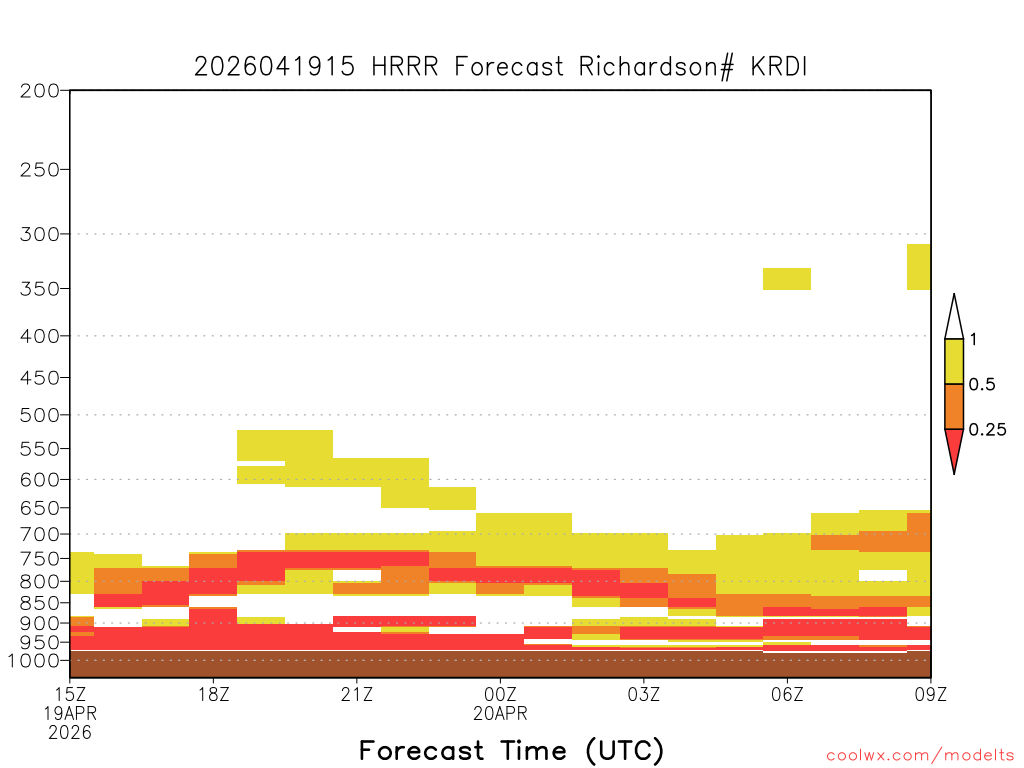 2026041915 HRRR Forecast Richardson# KRDI

200
250
300
350
400
450
500
550
600
650
700
750
800
850
900
950
1000

1
0.5
0.25

15Z
19APR
2026
18Z
21Z
00Z
20APR
03Z
06Z
09Z

Forecast Time (UTC)

coolwx.com/modelts